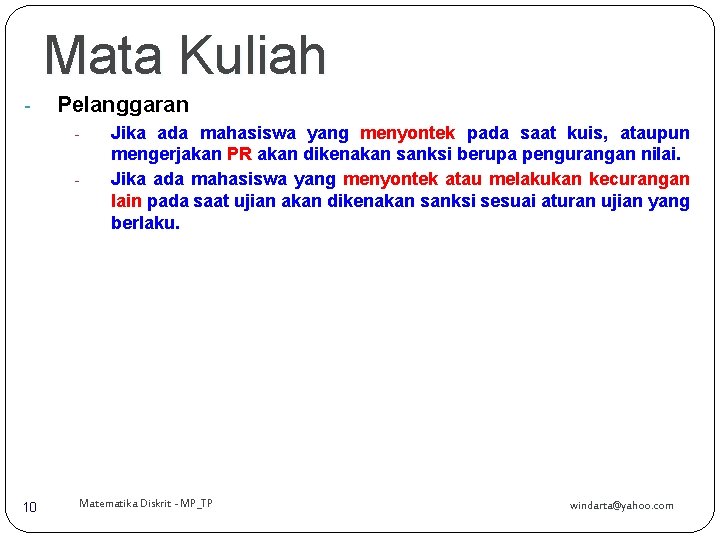 Mata Kuliah

- Pelanggaran
  - Jika ada mahasiswa yang menyontek pada saat kuis, ataupun mengerjakan PR akan dikenakan sanksi berupa pengurangan nilai.
  - Jika ada mahasiswa yang menyontek atau melakukan kecurangan lain pada saat ujian akan dikenakan sanksi sesuai aturan ujian yang berlaku.

10 Matematika Diskrit - MP_TP windarta@yahoo.com